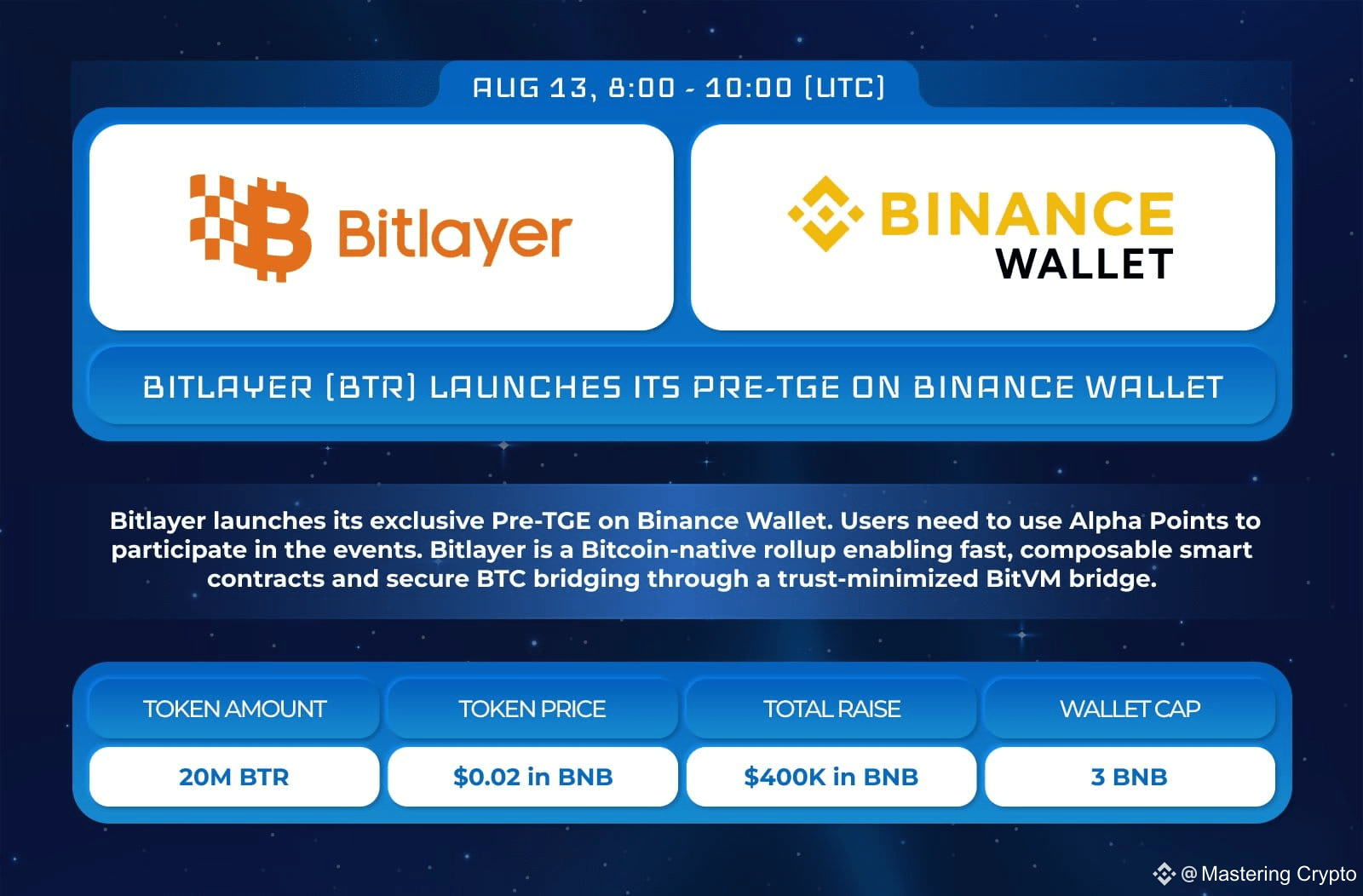 AUG 13, 8:00 - 10:00 (UTC)

Bitlayer

BINANCE WALLET

BITLAYER (BTR) LAUNCHES ITS PRE-TGE ON BINANCE WALLET

Bitlayer launches its exclusive Pre-TGE on Binance Wallet. Users need to use Alpha Points to participate in the events. Bitlayer is a Bitcoin-native rollup enabling fast, composable smart contracts and secure BTC bridging through a trust-minimized BitVM bridge.

| TOKEN AMOUNT | TOKEN PRICE | TOTAL RAISE | WALLET CAP |
|---|---|---|---|
| 20M BTR | $0.02 in BNB | $400K in BNB | 3 BNB |

@ Mastering Crypto